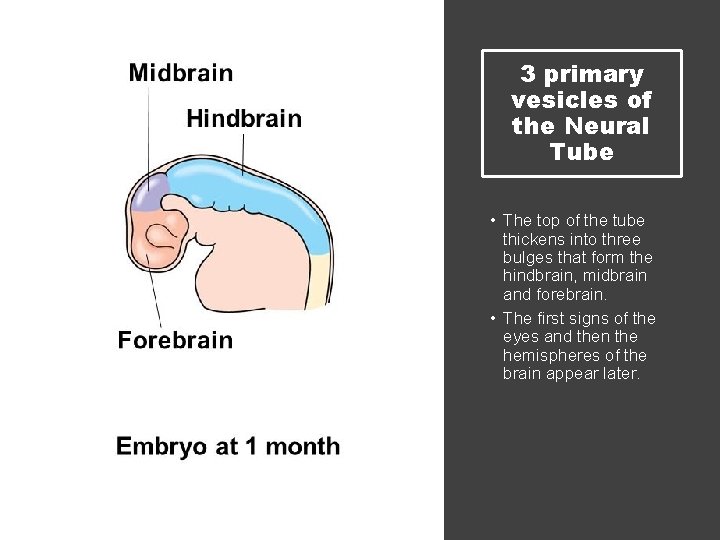 Midbrain

Hindbrain

Forebrain

Embryo at 1 month

3 primary vesicles of the Neural Tube

• The top of the tube thickens into three bulges that form the hindbrain, midbrain and forebrain.
• The first signs of the eyes and then the hemispheres of the brain appear later.